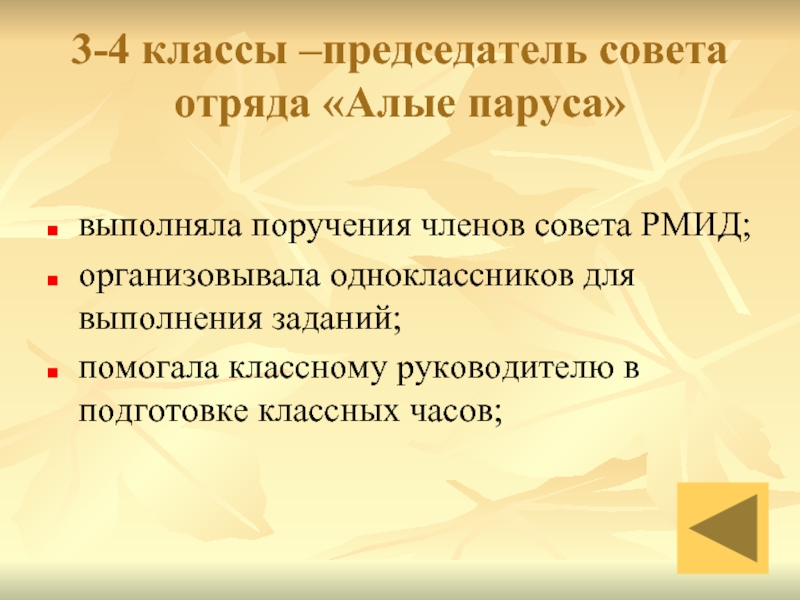 3-4 классы –председатель совета отряда «Алые паруса»

- выполняла поручения членов совета РМИД;
- организовывала одноклассников для выполнения заданий;
- помогала классному руководителю в подготовке классных часов;